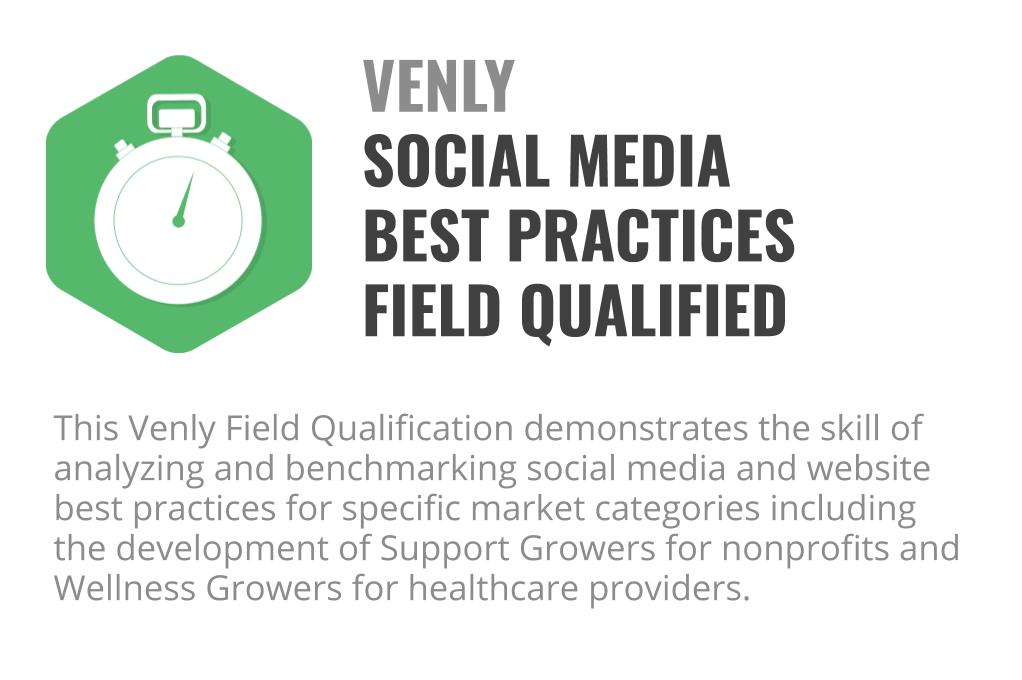 VENLY
SOCIAL MEDIA
BEST PRACTICES
FIELD QUALIFIED

This Venly Field Qualification demonstrates the skill of analyzing and benchmarking social media and website best practices for specific market categories including the development of Support Growers for nonprofits and Wellness Growers for healthcare providers.